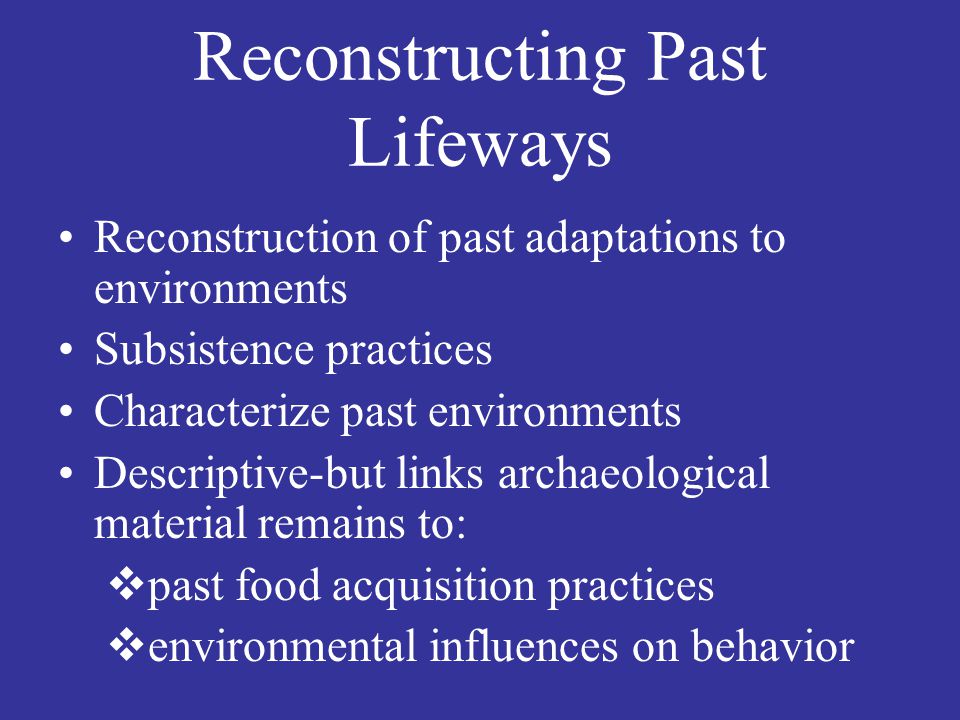 Reconstructing Past Lifeways

• Reconstruction of past adaptations to environments
• Subsistence practices
• Characterize past environments
• Descriptive-but links archaeological material remains to:
❖past food acquisition practices
❖environmental influences on behavior